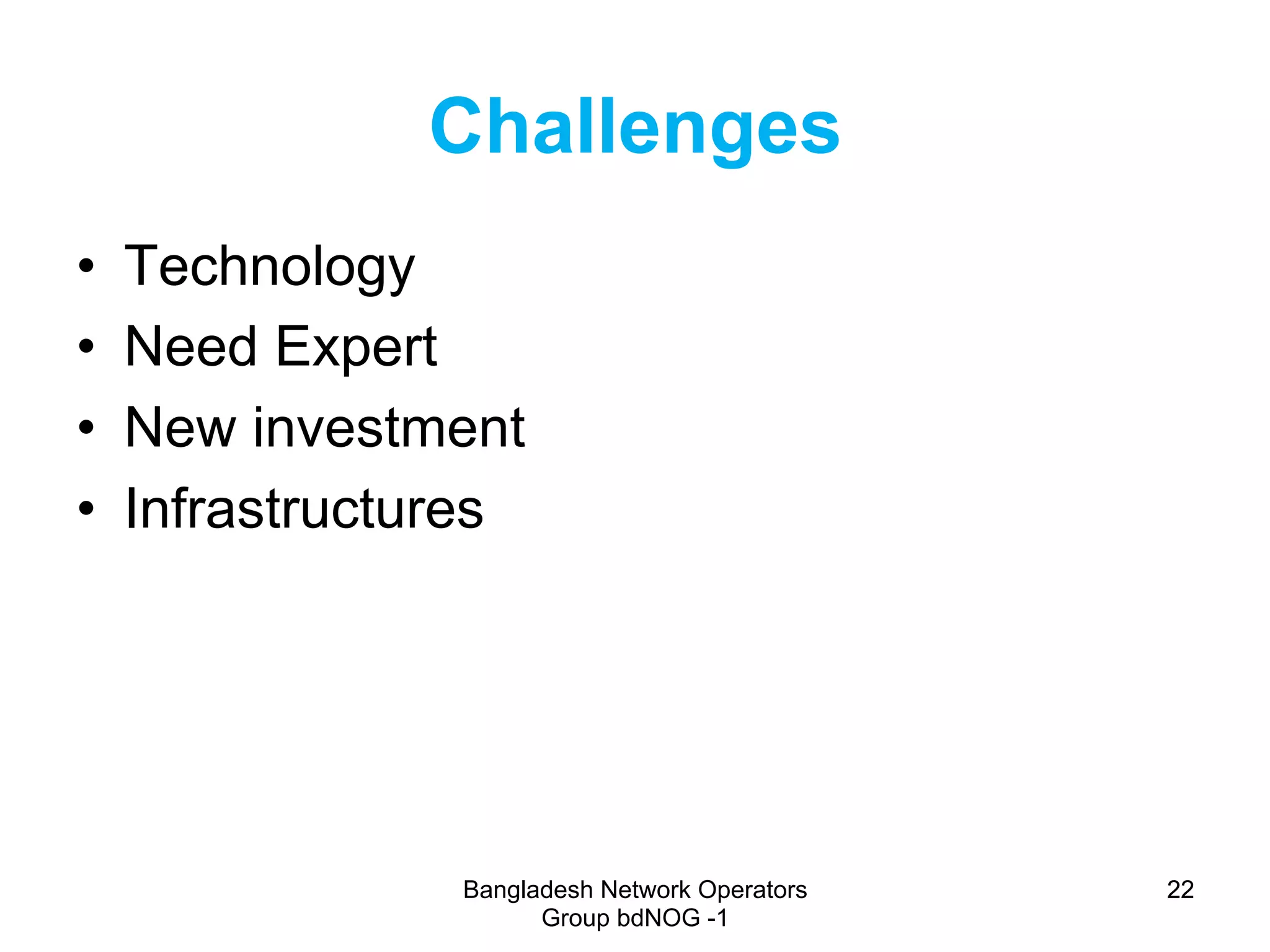 Challenges

• Technology
• Need Expert
• New investment
• Infrastructures

Bangladesh Network Operators Group bdNOG -1

22